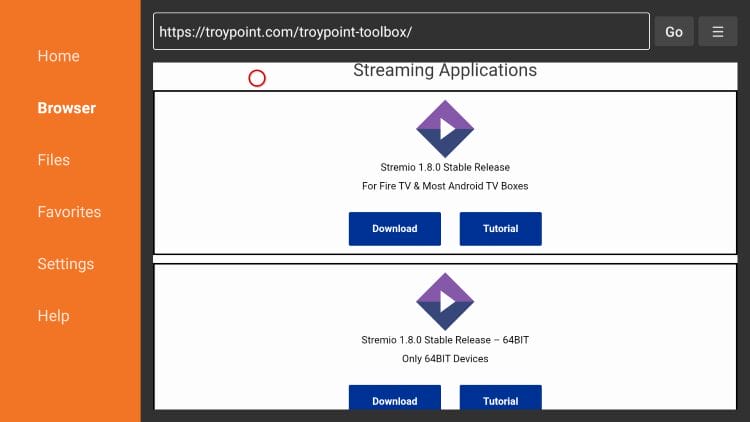 Home

Browser

Files

Favorites

Settings

Help

https://troypoint.com/troypoint-toolbox/

Go

☰

Streaming Applications

Stremio 1.8.0 Stable Release

For Fire TV & Most Android TV Boxes

Download

Tutorial

Stremio 1.8.0 Stable Release – 64BIT

Only 64BIT Devices

Download

Tutorial